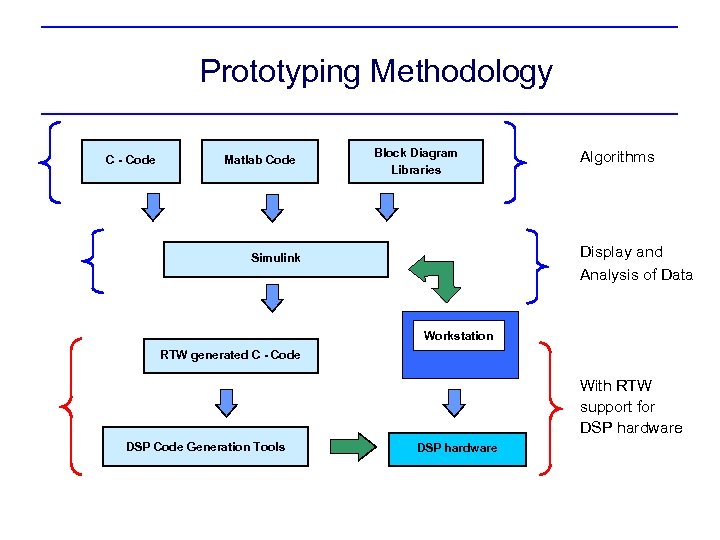 Prototyping Methodology

C - Code

Matlab Code

Block Diagram Libraries

Algorithms

Simulink

Display and Analysis of Data

Workstation

RTW generated C - Code

DSP Code Generation Tools

DSP hardware

With RTW support for DSP hardware